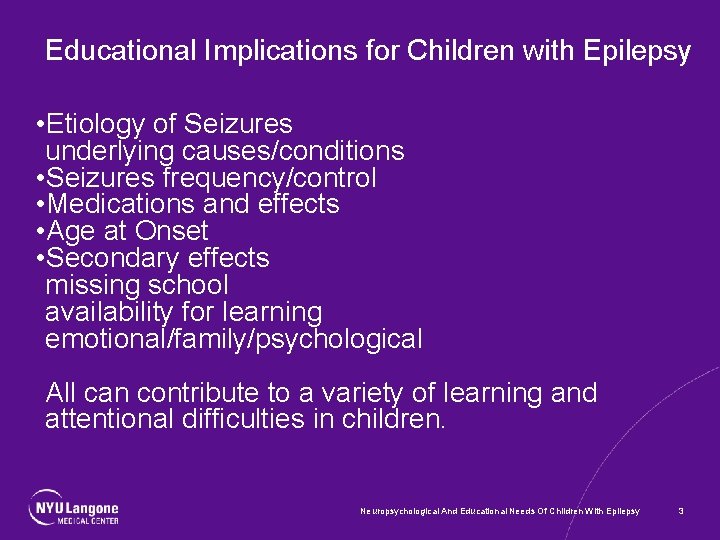 Educational Implications for Children with Epilepsy

•Etiology of Seizures
underlying causes/conditions
•Seizures frequency/control
•Medications and effects
•Age at Onset
•Secondary effects
missing school
availability for learning
emotional/family/psychological

All can contribute to a variety of learning and attentional difficulties in children.

NYU Langone MEDICAL CENTER

Neuropsychological And Educational Needs Of Children With Epilepsy

3